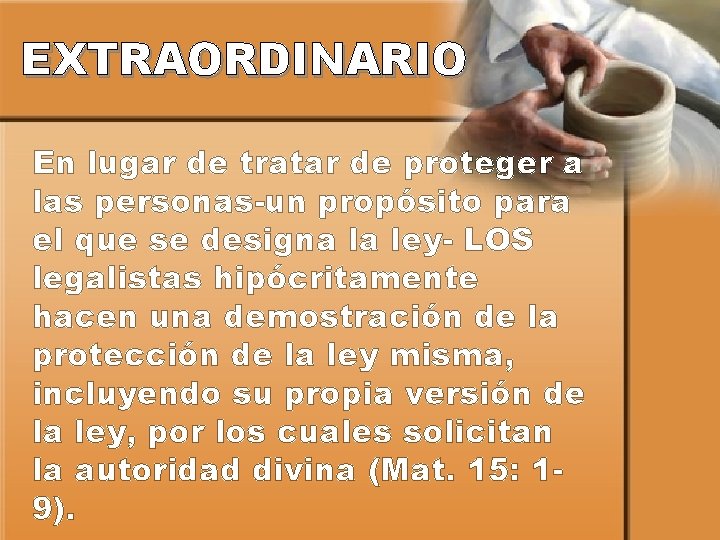 EXTRAORDINARIO

En lugar de tratar de proteger a las personas-un propósito para el que se designa la ley- LOS legalistas hipócritamente hacen una demostración de la protección de la ley misma, incluyendo su propia versión de la ley, por los cuales solicitan la autoridad divina (Mat. 15: 1-9).